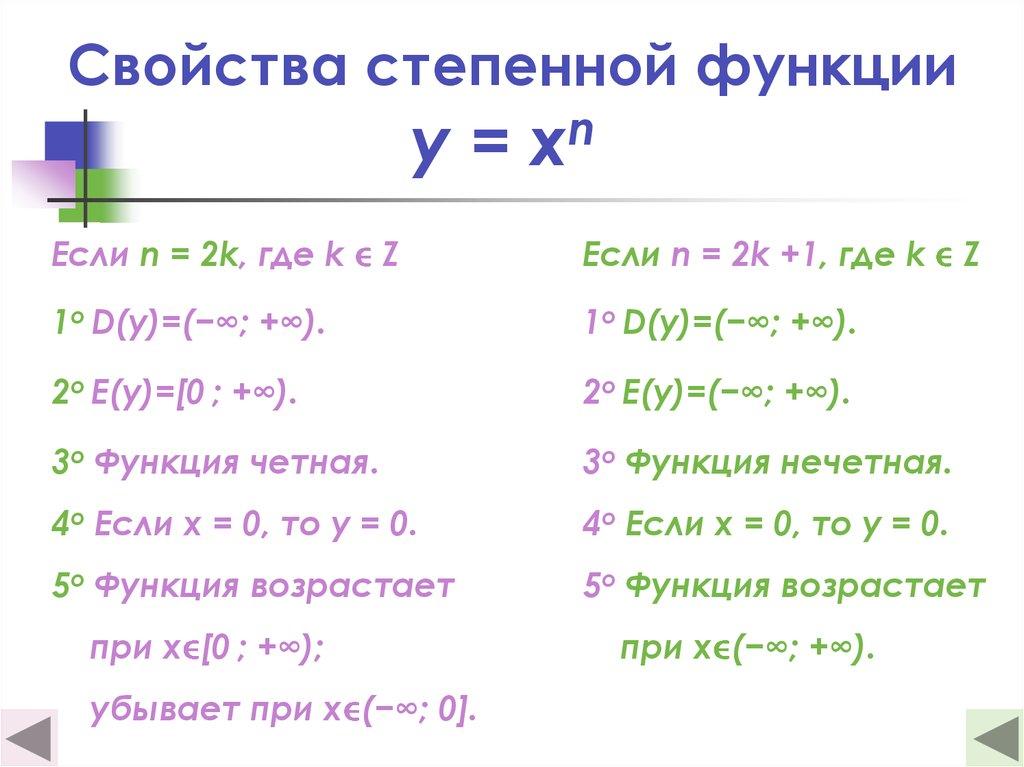 Свойства степенной функции $y = x^n$

Если $n = 2k$, где $k \in Z$

$1^o$ $D(y)=(-\infty; +\infty)$.

$2^o$ $E(y)=[0 ; +\infty)$.

$3^o$ Функция четная.

$4^o$ Если $x = 0$, то $y = 0$.

$5^o$ Функция возрастает при $x\in[0 ; +\infty)$; убывает при $x\in(-\infty; 0]$.

Если $n = 2k +1$, где $k \in Z$

$1^o$ $D(y)=(-\infty; +\infty)$.

$2^o$ $E(y)=(-\infty; +\infty)$.

$3^o$ Функция нечетная.

$4^o$ Если $x = 0$, то $y = 0$.

$5^o$ Функция возрастает при $x\in(-\infty; +\infty)$.